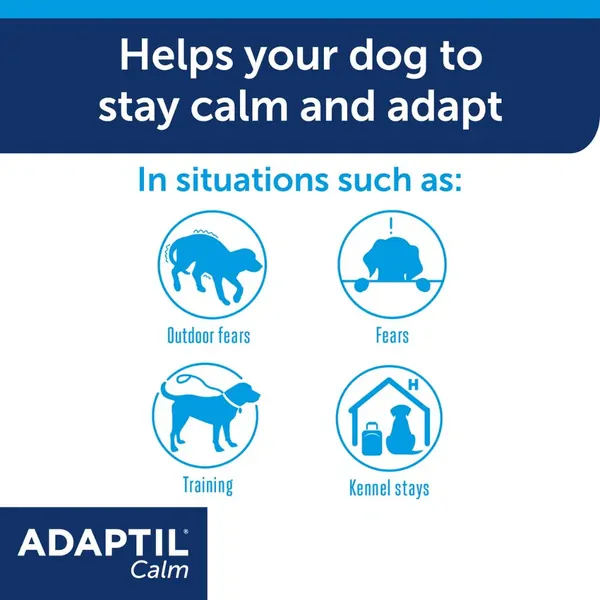 Helps your dog to stay calm and adapt

In situations such as:

!

Outdoor fears

Fears

H

Training

Kennel stays

ADAPTIL®
Calm